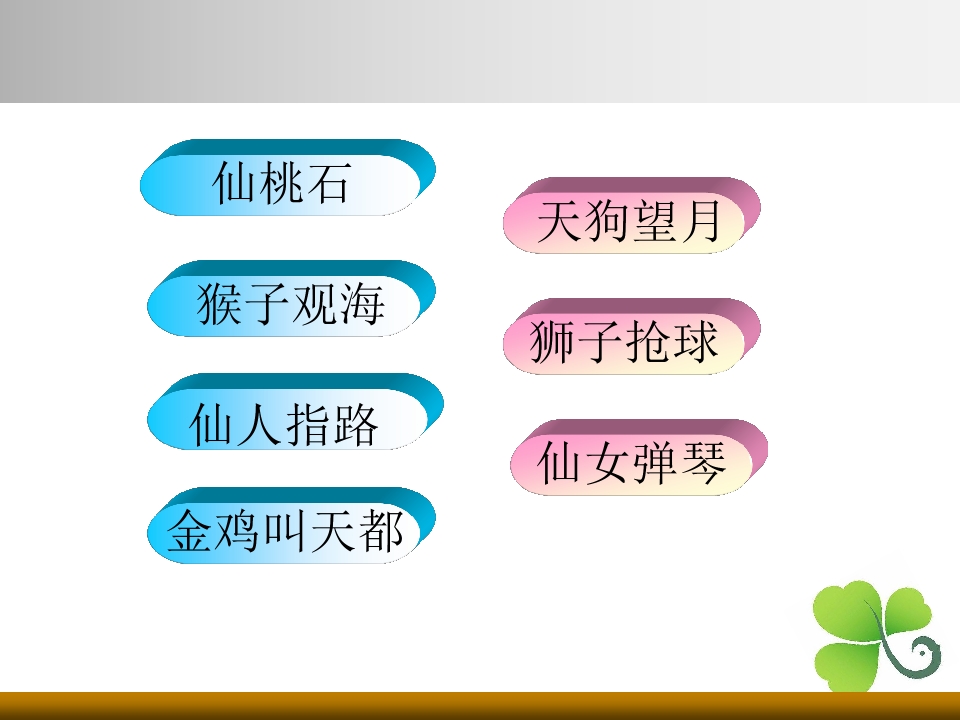 仙桃石

猴子观海

仙人指路

金鸡叫天都

天狗望月

狮子抢球

仙女弹琴